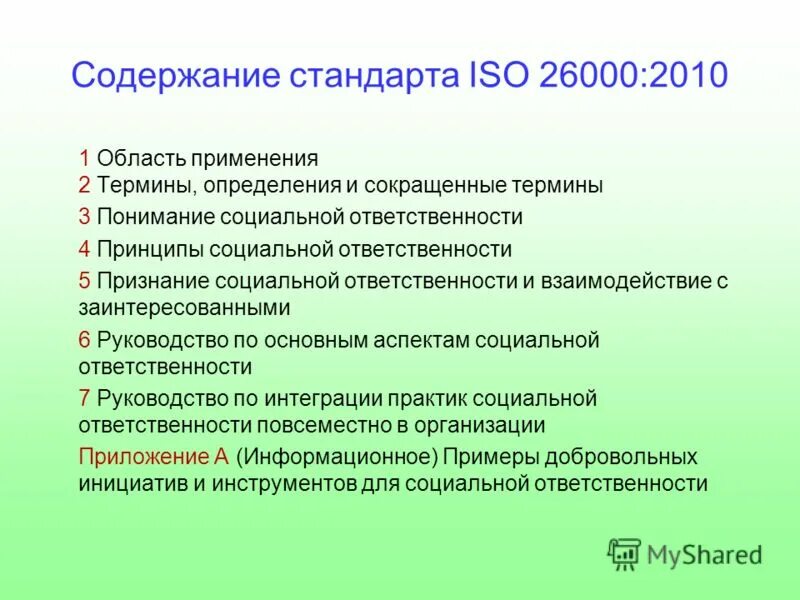 Содержание стандарта ISO 26000:2010

1 Область применения
2 Термины, определения и сокращенные термины

3 Понимание социальной ответственности

4 Принципы социальной ответственности

5 Признание социальной ответственности и взаимодействие с заинтересованными

6 Руководство по основным аспектам социальной ответственности

7 Руководство по интеграции практик социальной ответственности повсеместно в организации

Приложение А (Информационное) Примеры добровольных инициатив и инструментов для социальной ответственности

MyShared